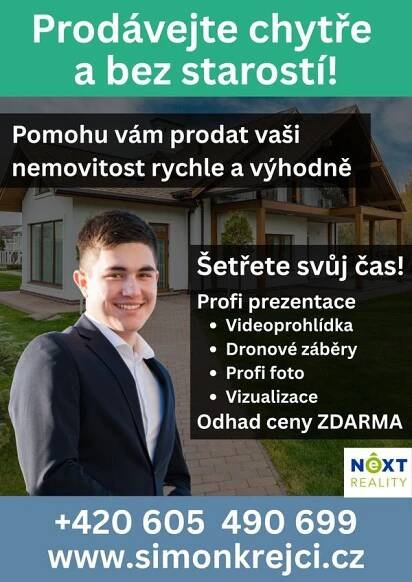 Prodávejte chytře a bez starostí!

Pomohu vám prodat vaši nemovitost rychle a výhodně

Šetřete svůj čas!

Profi prezentace
• Videoprohlídka
• Dronové záběry
• Profi foto
• Vizualizace
Odhad ceny ZDARMA

NEXT REALITY

+420 605 490 699
www.simonkrejci.cz